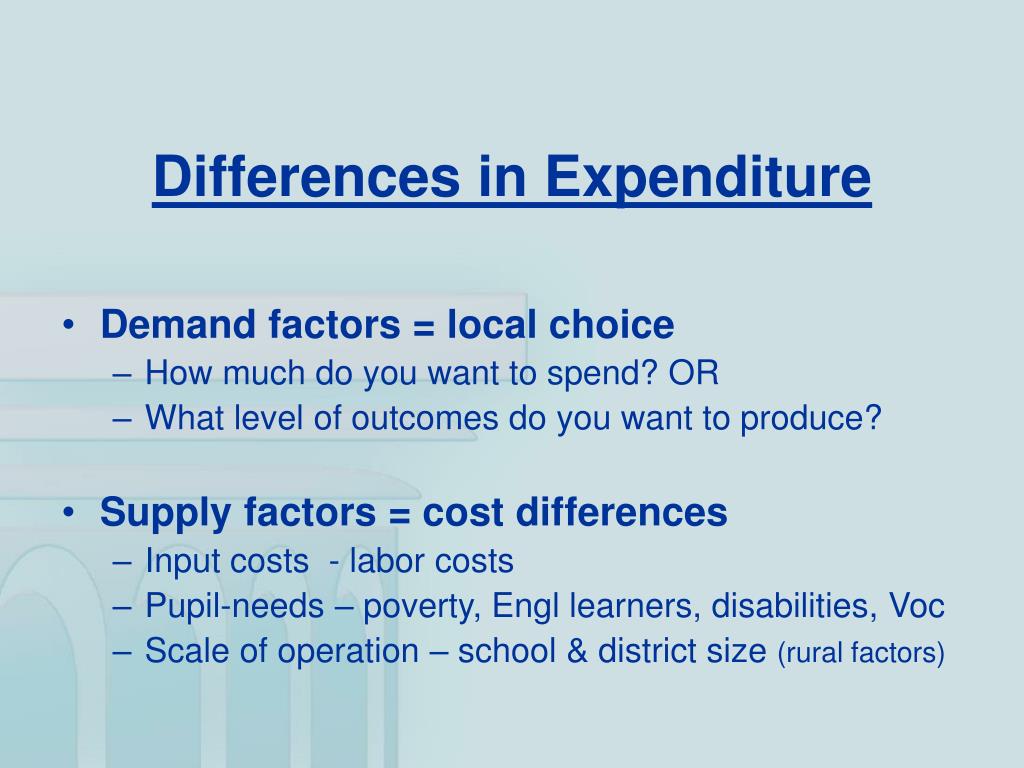 Differences in Expenditure

• Demand factors = local choice
– How much do you want to spend? OR
– What level of outcomes do you want to produce?

• Supply factors = cost differences
– Input costs - labor costs
– Pupil-needs – poverty, Engl learners, disabilities, Voc
– Scale of operation – school & district size (rural factors)